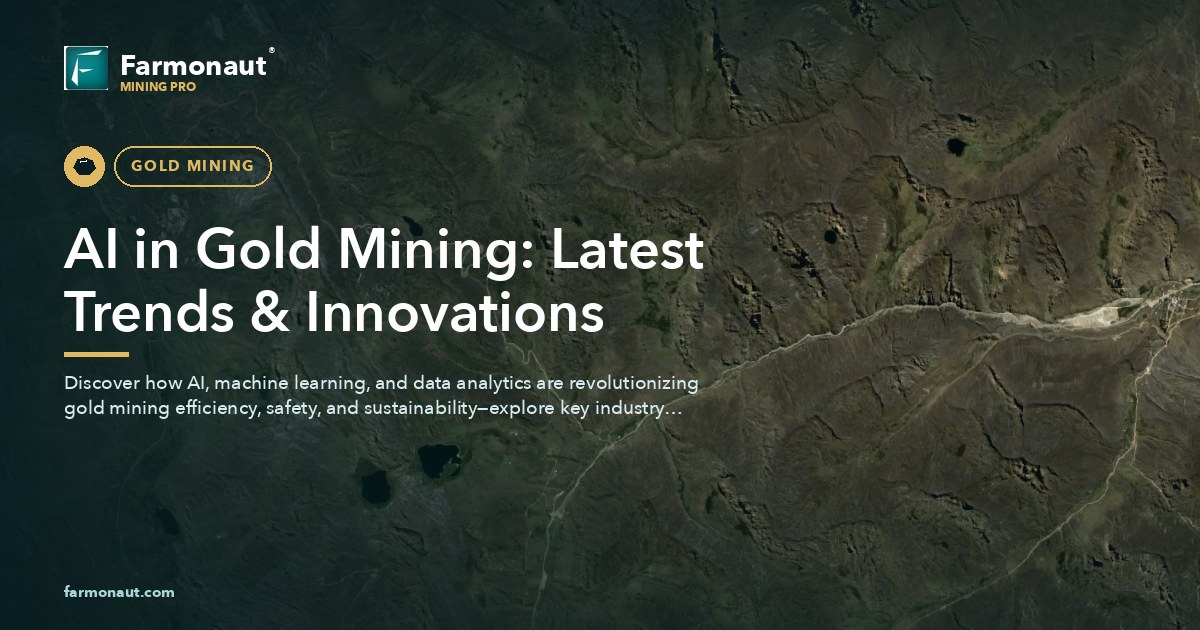 Farmonaut®
MINING PRO

GOLD MINING

AI in Gold Mining: Latest Trends & Innovations

Discover how AI, machine learning, and data analytics are revolutionizing gold mining efficiency, safety, and sustainability—explore key industry...

farmonaut.com